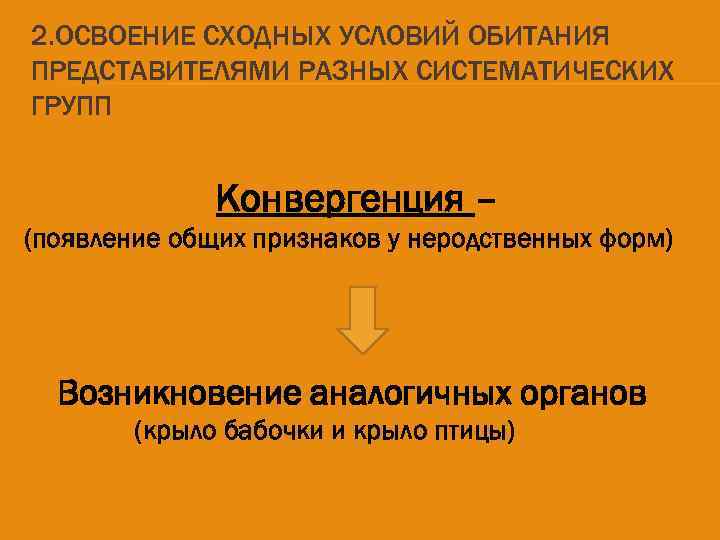 2.ОСВОЕНИЕ СХОДНЫХ УСЛОВИЙ ОБИТАНИЯ ПРЕДСТАВИТЕЛЯМИ РАЗНЫХ СИСТЕМАТИЧЕСКИХ ГРУПП

Конвергенция –
(появление общих признаков у неродственных форм)

Возникновение аналогичных органов
(крыло бабочки и крыло птицы)